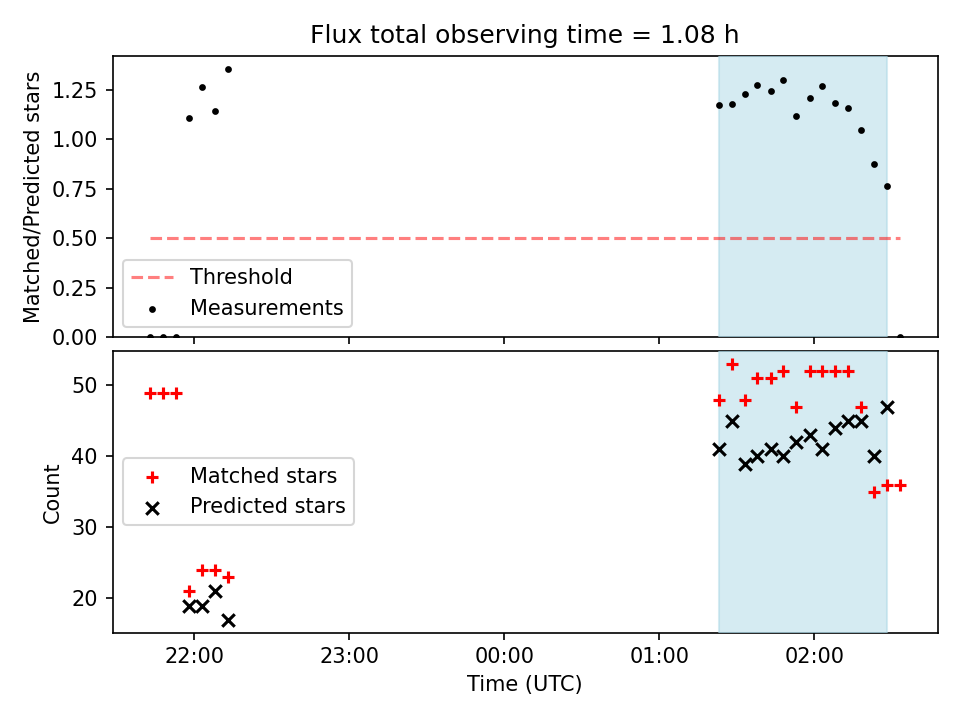 Flux total observing time = 1.08 h

Matched/Predicted stars

1.25
1.00
0.75
0.50
0.25
0.00

Threshold
Measurements

Count

50
40
30
20

Matched stars
Predicted stars

22:00
23:00
00:00
01:00
02:00

Time (UTC)